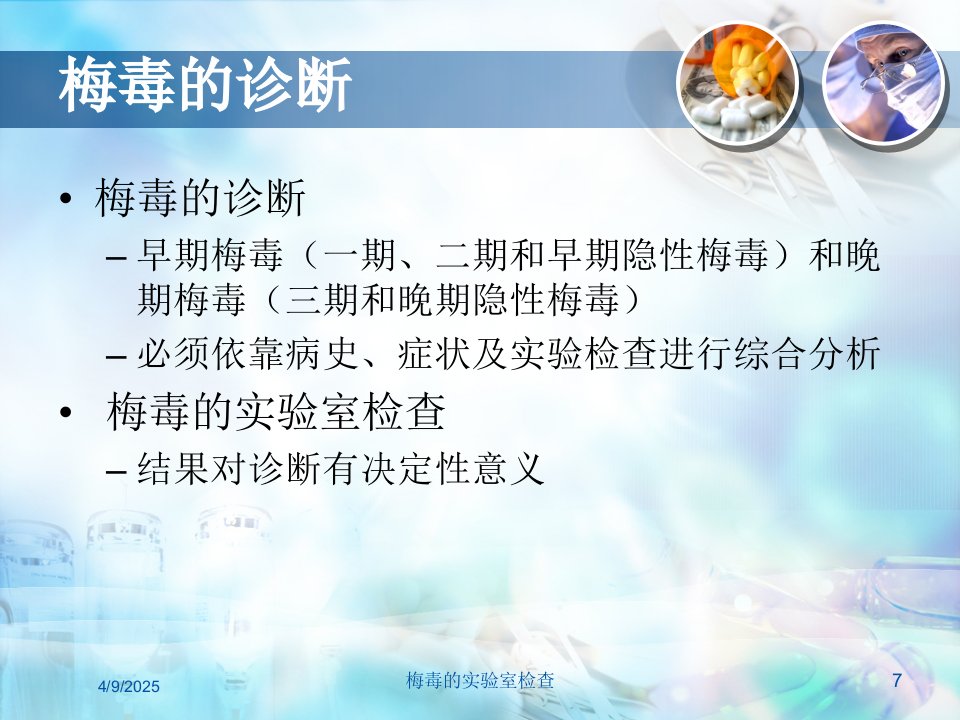 梅毒的诊断

• 梅毒的诊断

– 早期梅毒（一期、二期和早期隐性梅毒）和晚期梅毒（三期和晚期隐性梅毒）

– 必须依靠病史、症状及实验检查进行综合分析

• 梅毒的实验室检查

– 结果对诊断有决定性意义

4/9/2025

梅毒的实验室检查

7